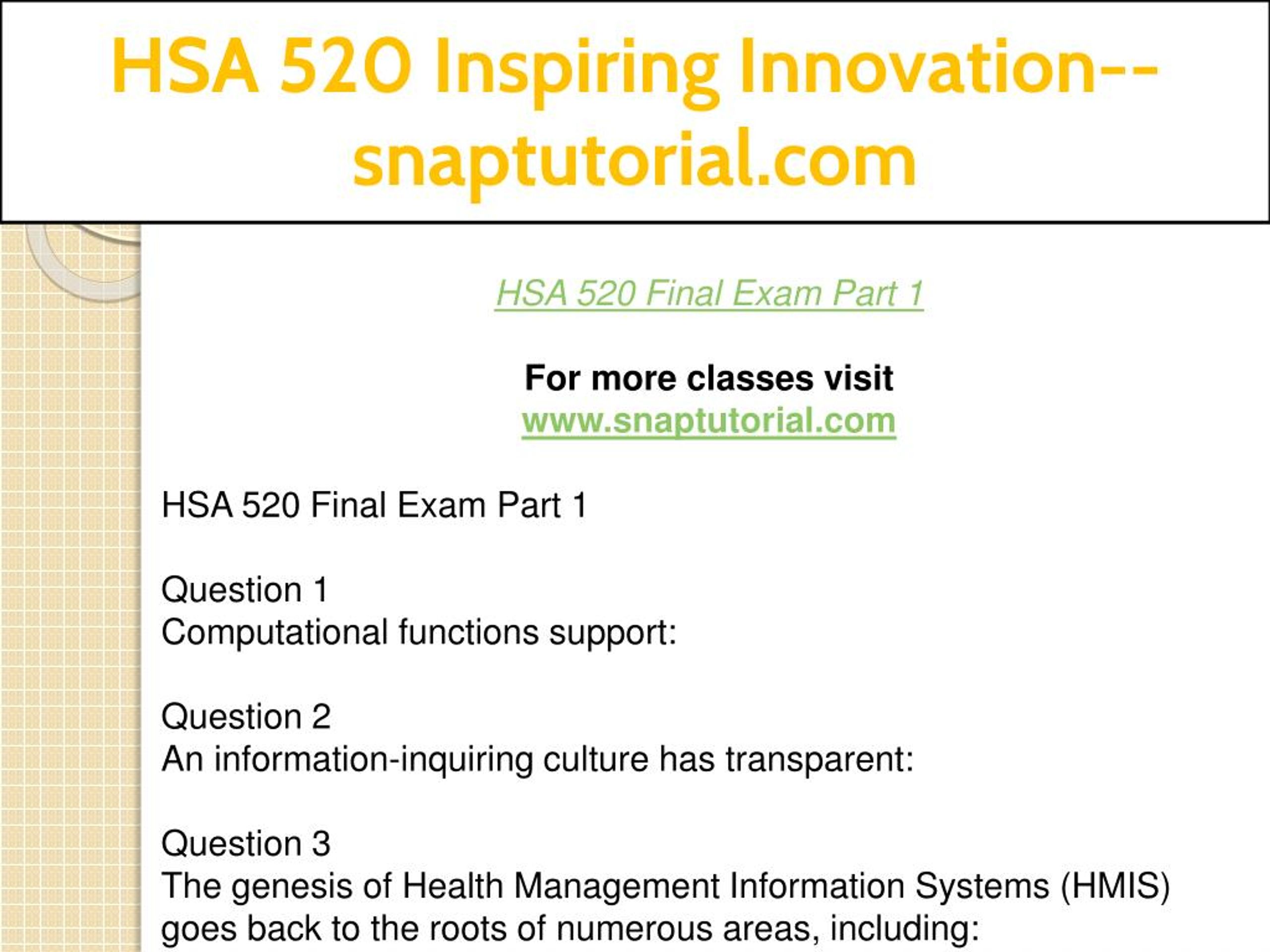 HSA 520 Inspiring Innovation--snaptutorial.com

HSA 520 Final Exam Part 1

For more classes visit
www.snaptutorial.com

HSA 520 Final Exam Part 1

Question 1
Computational functions support:

Question 2
An information-inquiring culture has transparent:

Question 3
The genesis of Health Management Information Systems (HMIS) goes back to the roots of numerous areas, including: